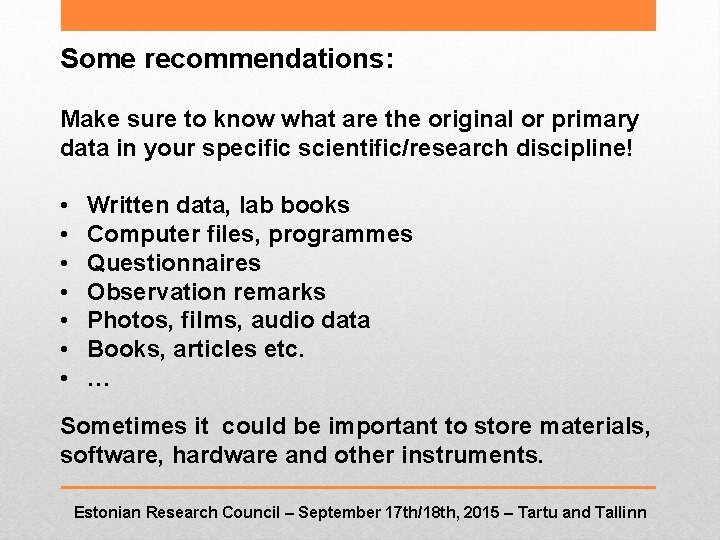 Some recommendations:

Make sure to know what are the original or primary data in your specific scientific/research discipline!

• Written data, lab books
• Computer files, programmes
• Questionnaires
• Observation remarks
• Photos, films, audio data
• Books, articles etc.
• …

Sometimes it could be important to store materials, software, hardware and other instruments.

Estonian Research Council – September 17th/18th, 2015 – Tartu and Tallinn